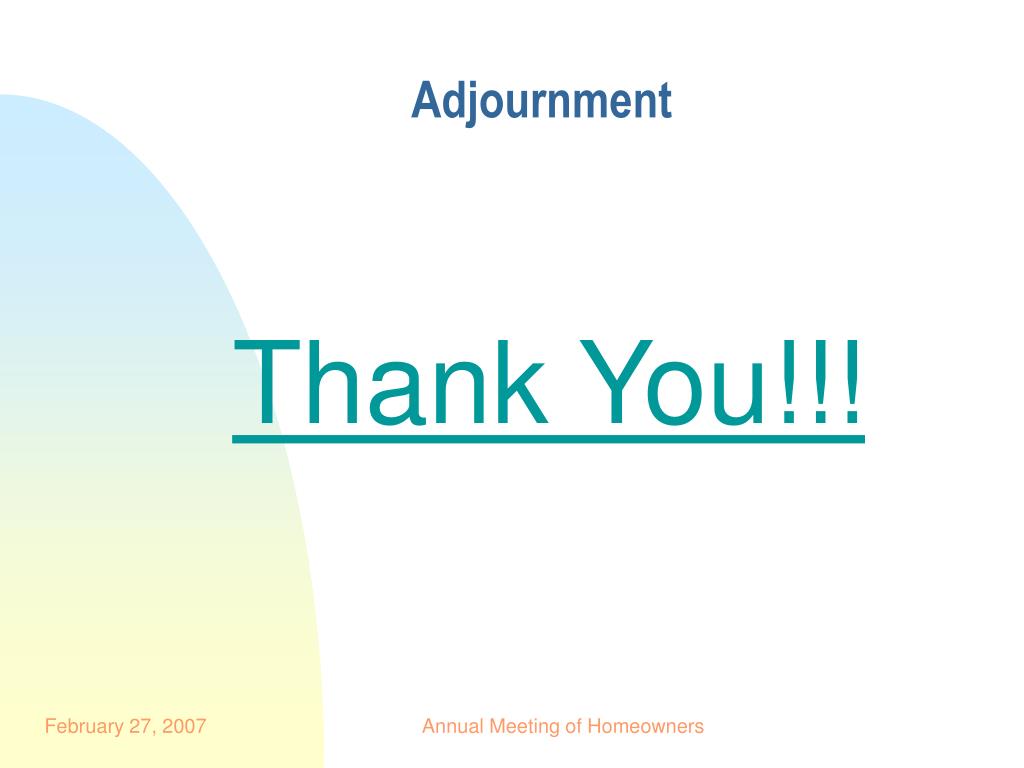 Adjournment

Thank You!!!

February 27, 2007

Annual Meeting of Homeowners